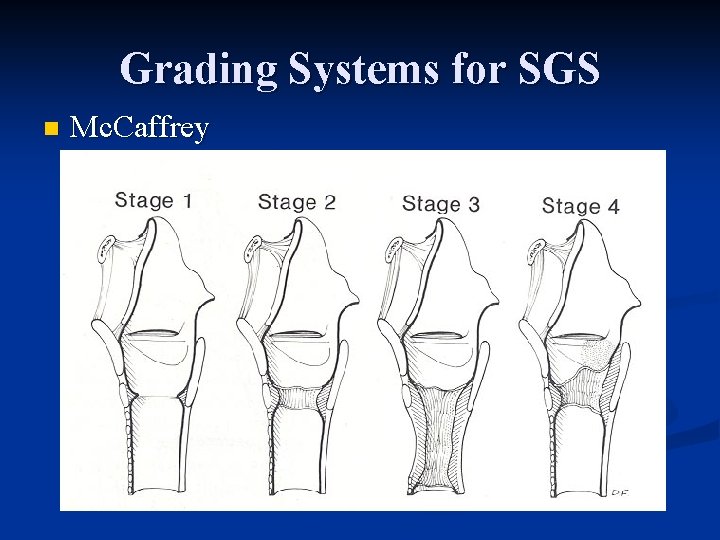 Grading Systems for SGS

McCaffrey

Stage 1 Stage 2 Stage 3 Stage 4

DF